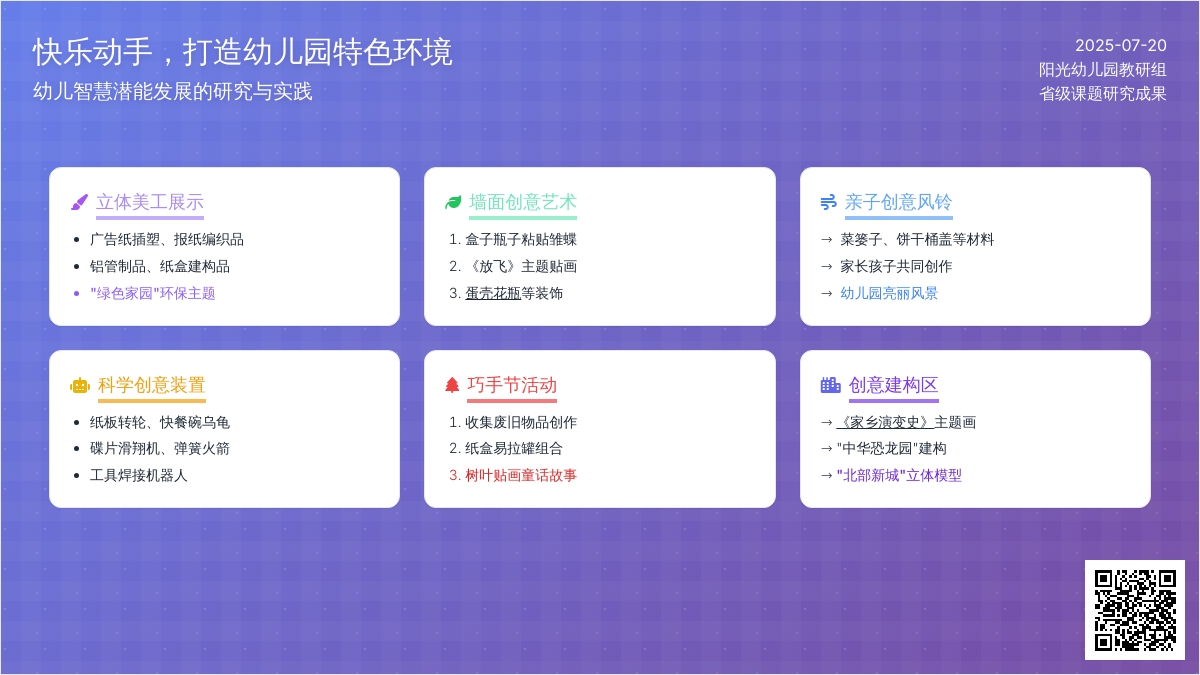 快乐动手，打造幼儿园特色环境

幼儿智慧潜能发展的研究与实践

2025-07-20
阳光幼儿园教研组
省级课题研究成果

立体美工展示

- 广告纸插塑、报纸编织品
- 铝管制品、纸盒建构品
- "绿色家园"环保主题

墙面创意艺术

1. 盒子瓶子粘贴雏蝶
2. 《放飞》主题贴画
3. 蛋壳花瓶等装饰

亲子创意风铃

→ 菜篓子、饼干桶盖等材料
→ 家长孩子共同创作
→ 幼儿园亮丽风景

科学创意装置

- 纸板转轮、快餐碗乌龟
- 碟片滑翔机、弹簧火箭
- 工具焊接机器人

巧手节活动

1. 收集废旧物品创作
2. 纸盒易拉罐组合
3. 树叶贴画童话故事

创意建构区

→ 《家乡演变史》主题画
→ "中华恐龙园"建构
→ "北部新城"立体模型